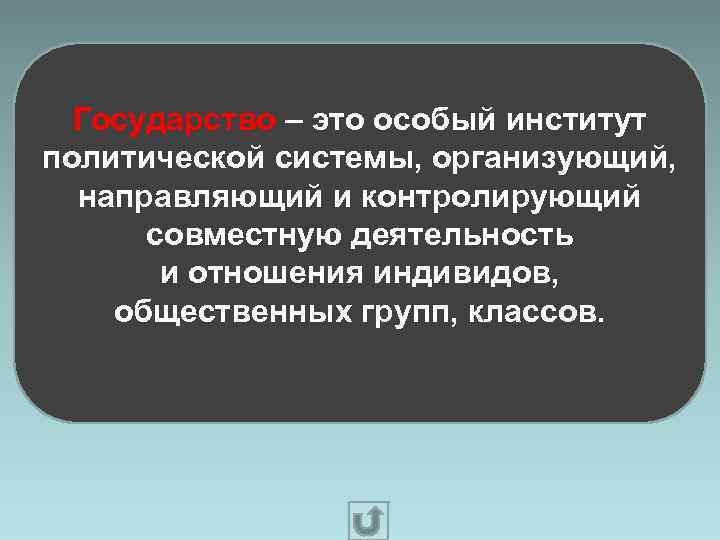 Государство – это особый институт политической системы, организующий, направляющий и контролирующий совместную деятельность и отношения индивидов, общественных групп, классов.